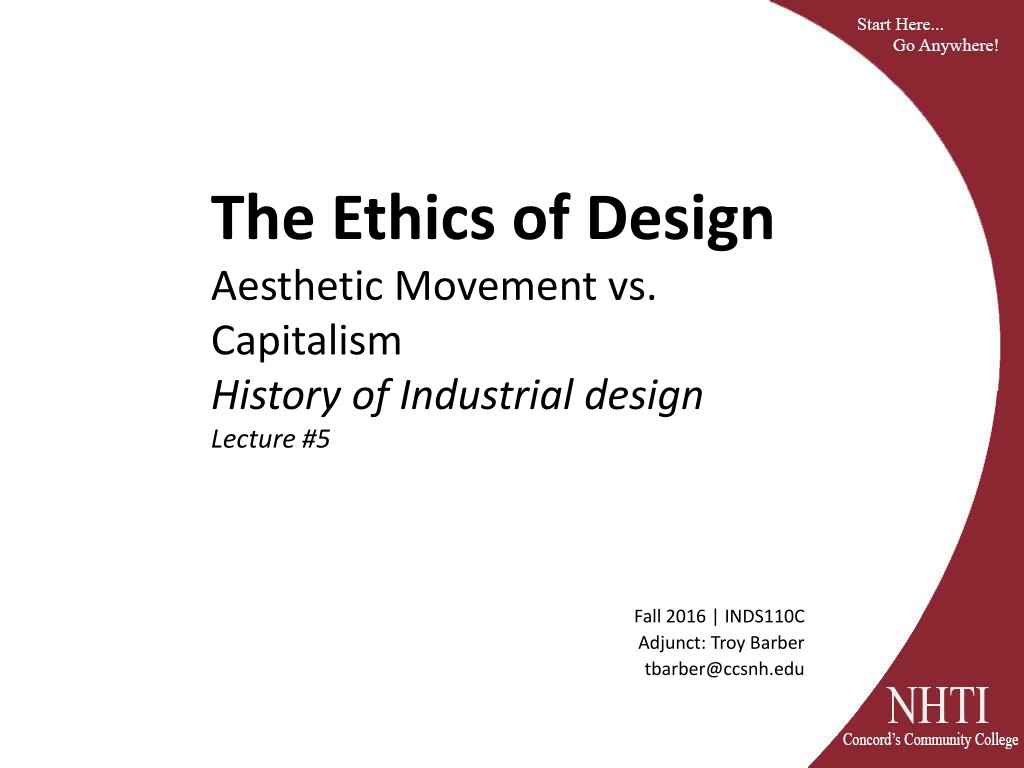 Start Here...
Go Anywhere!

The Ethics of Design

Aesthetic Movement vs. Capitalism

History of Industrial design

Lecture #5

Fall 2016 | INDS110C
Adjunct: Troy Barber
tbarber@ccsnh.edu

NHTI
Concord's Community College